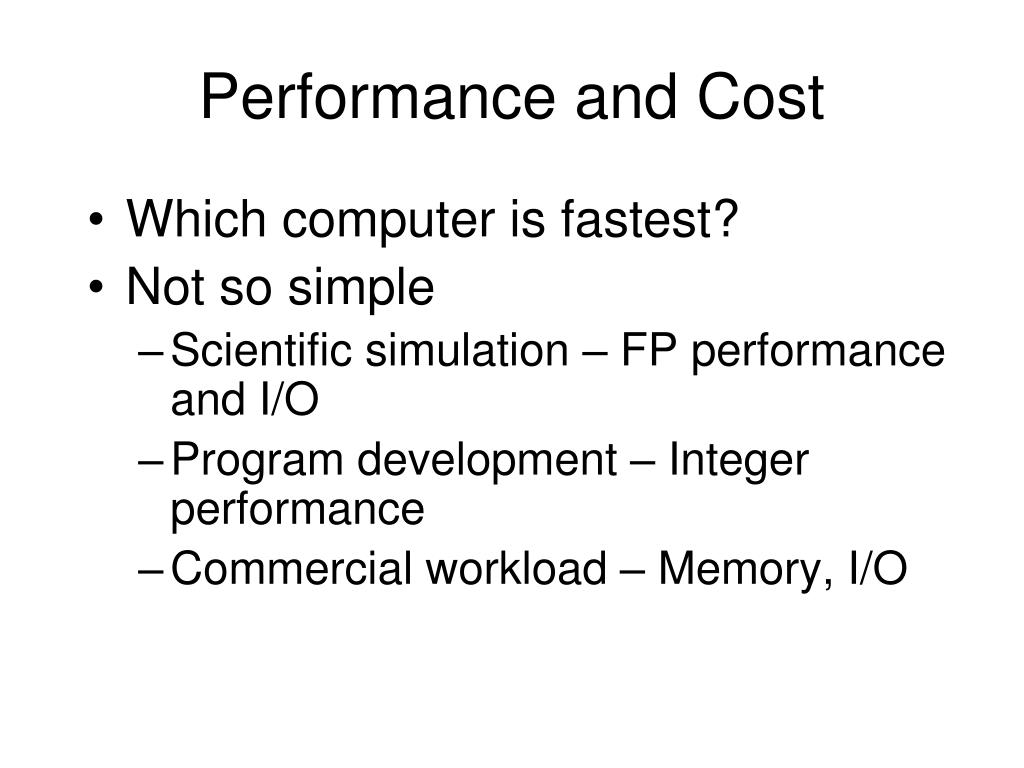 Performance and Cost

• Which computer is fastest?
• Not so simple
  – Scientific simulation – FP performance and I/O
  – Program development – Integer performance
  – Commercial workload – Memory, I/O